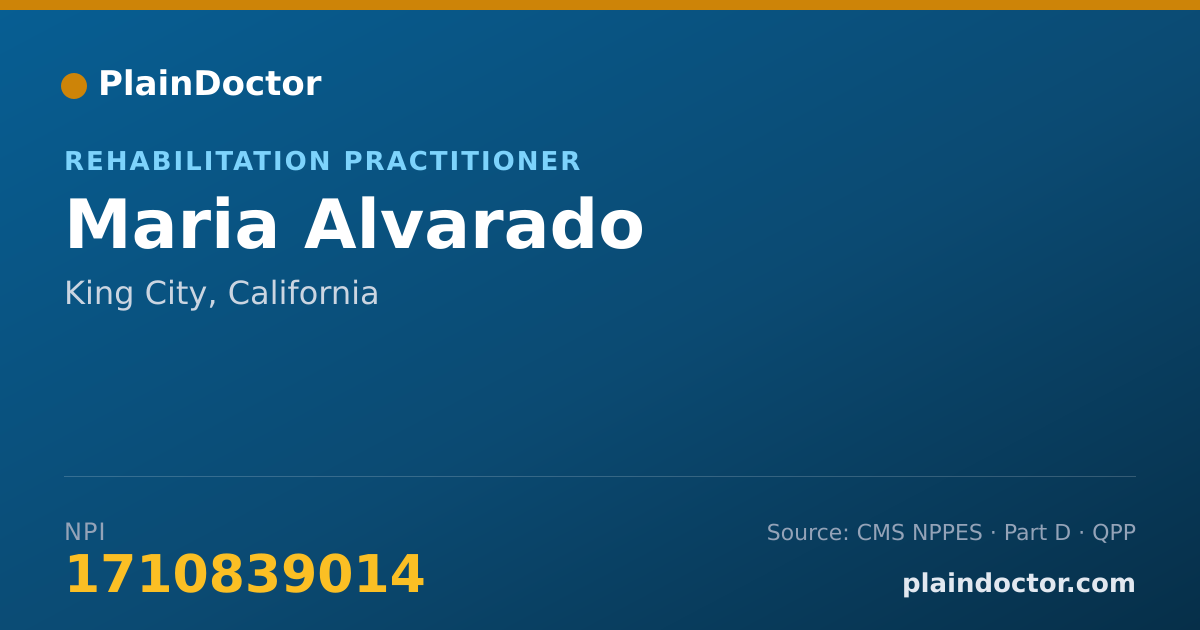 PlainDoctor

REHABILITATION PRACTITIONER

Maria Alvarado

King City, California

NPI

1710839014

Source: CMS NPPES · Part D · QPP

plaindoctor.com